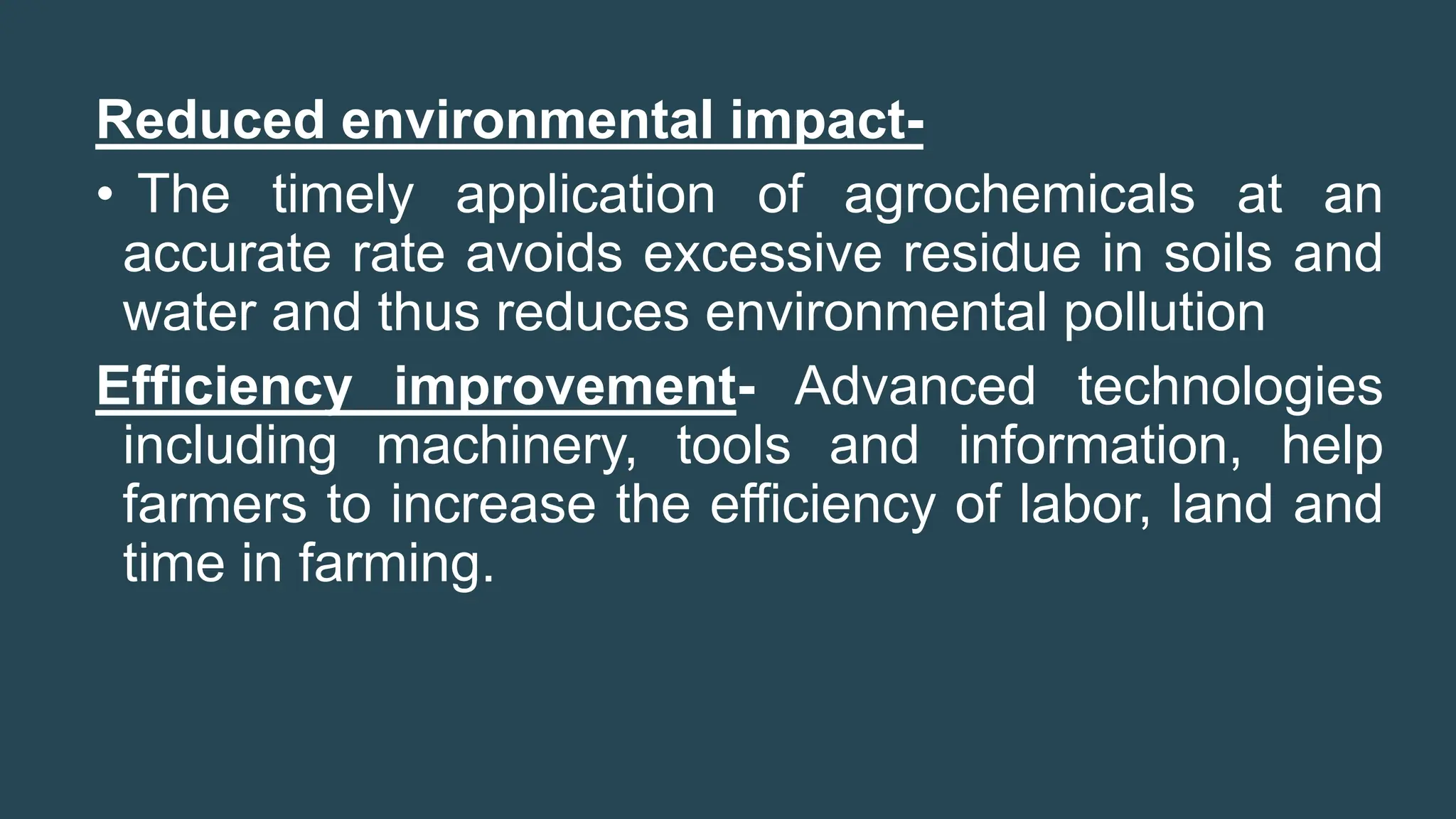 Reduced environmental impact-

• The timely application of agrochemicals at an accurate rate avoids excessive residue in soils and water and thus reduces environmental pollution

Efficiency improvement- Advanced technologies including machinery, tools and information, help farmers to increase the efficiency of labor, land and time in farming.